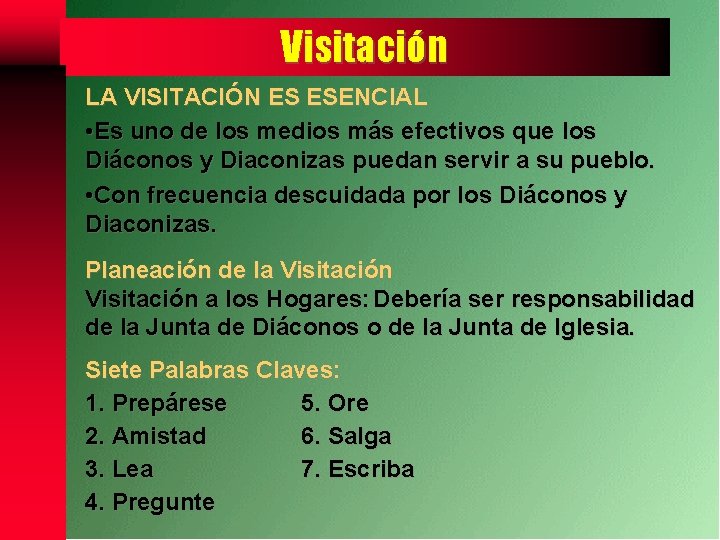 Visitación

LA VISITACIÓN ES ESENCIAL

•Es uno de los medios más efectivos que los Diáconos y Diaconizas puedan servir a su pueblo.

•Con frecuencia descuidada por los Diáconos y Diaconizas.

Planeación de la Visitación
Visitación a los Hogares: Debería ser responsabilidad de la Junta de Diáconos o de la Junta de Iglesia.

Siete Palabras Claves:

1. Prepárese
2. Amistad
3. Lea
4. Pregunte

5. Ore
6. Salga
7. Escriba